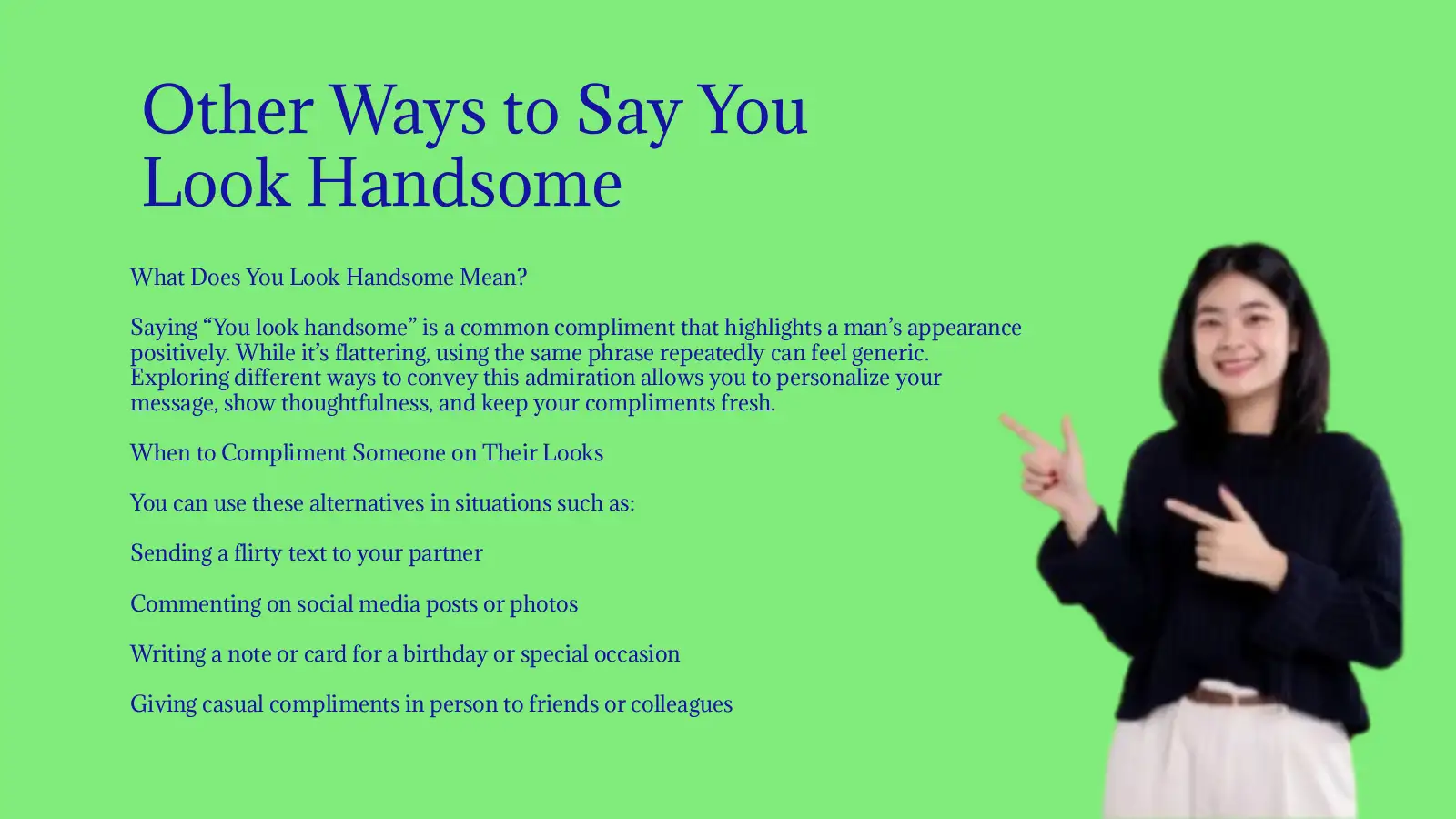 Other Ways to Say You Look Handsome

What Does You Look Handsome Mean?

Saying “You look handsome” is a common compliment that highlights a man’s appearance positively. While it’s flattering, using the same phrase repeatedly can feel generic. Exploring different ways to convey this admiration allows you to personalize your message, show thoughtfulness, and keep your compliments fresh.

When to Compliment Someone on Their Looks

You can use these alternatives in situations such as:

Sending a flirty text to your partner

Commenting on social media posts or photos

Writing a note or card for a birthday or special occasion

Giving casual compliments in person to friends or colleagues